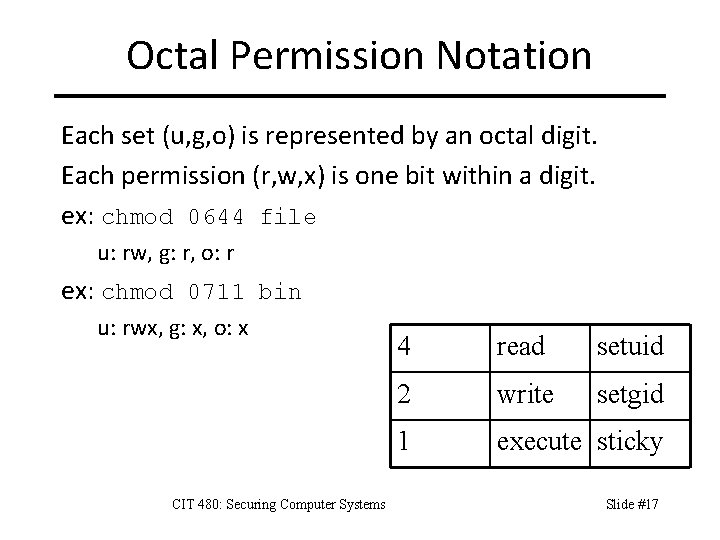 Octal Permission Notation

Each set (u,g,o) is represented by an octal digit.

Each permission (r,w,x) is one bit within a digit.

ex: chmod 0644 file

u: rw, g: r, o: r

ex: chmod 0711 bin

u: rwx, g: x, o: x

| 4 | read | setuid |
|---|---|---|
| 2 | write | setgid |
| 1 | execute | sticky |

CIT 480: Securing Computer Systems

Slide #17